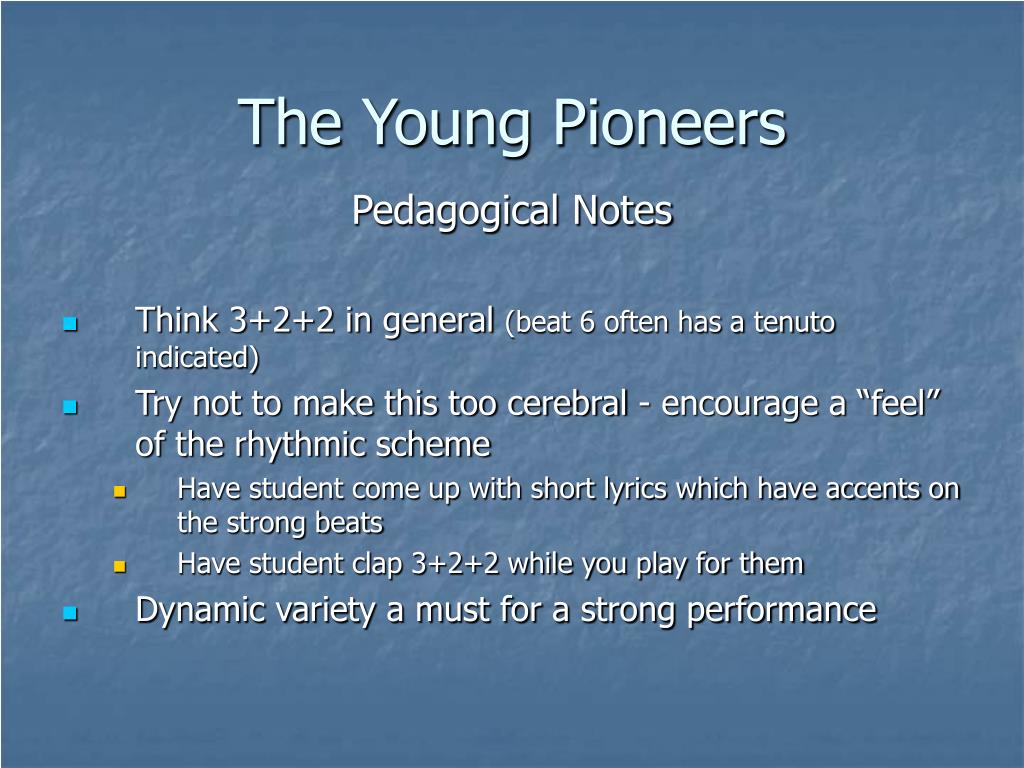 The Young Pioneers

Pedagogical Notes

- Think 3+2+2 in general (beat 6 often has a tenuto indicated)
- Try not to make this too cerebral - encourage a “feel” of the rhythmic scheme
  - Have student come up with short lyrics which have accents on the strong beats
  - Have student clap 3+2+2 while you play for them
- Dynamic variety a must for a strong performance